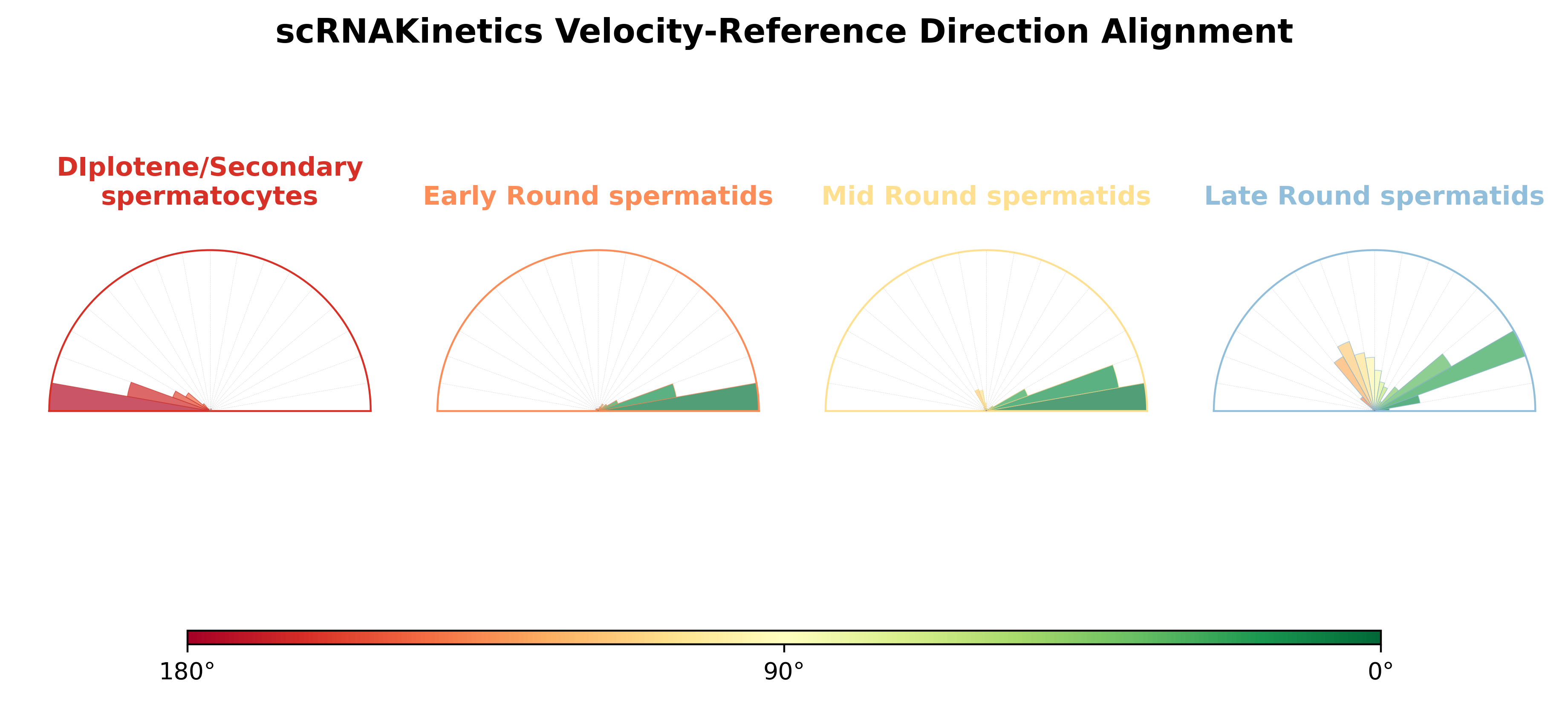 scRNAKinetics Velocity-Reference Direction Alignment

DIplotene/Secondary spermatocytes

Early Round spermatids

Mid Round spermatids

Late Round spermatids

180°

90°

0°